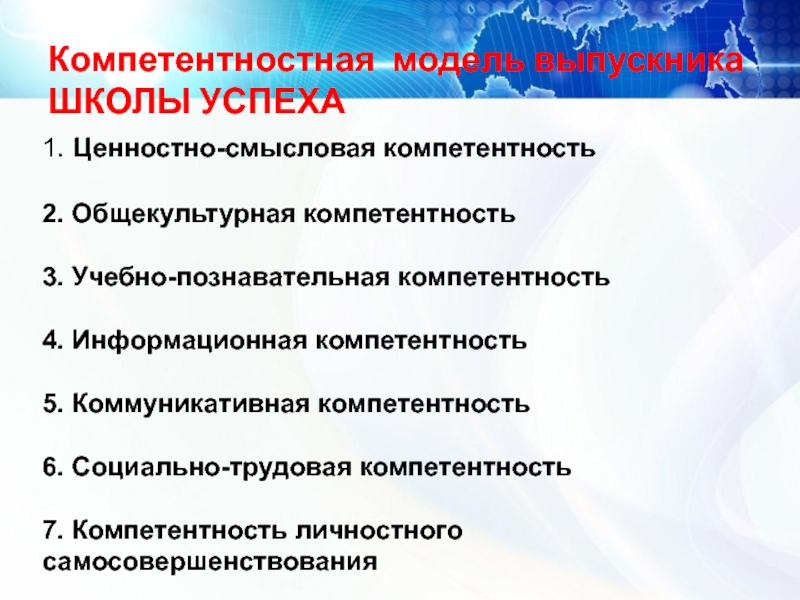 Компетентностная модель выпускника ШКОЛЫ УСПЕХА

1. Ценностно-смысловая компетентность

2. Общекультурная компетентность

3. Учебно-познавательная компетентность

4. Информационная компетентность

5. Коммуникативная компетентность

6. Социально-трудовая компетентность

7. Компетентность личностного самосовершенствования